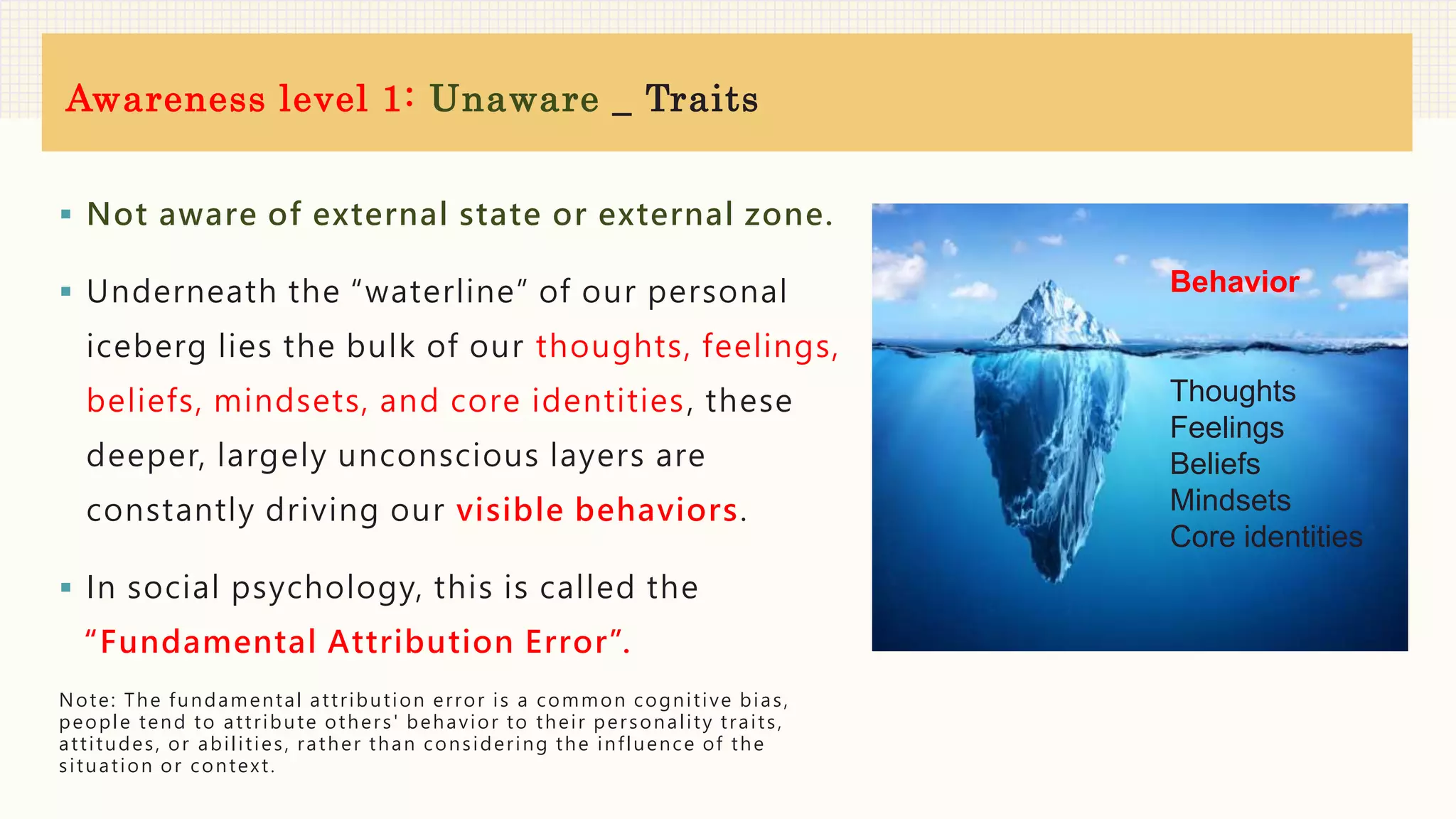 Awareness level 1: Unaware _ Traits

▪ Not aware of external state or external zone.

▪ Underneath the “waterline” of our personal iceberg lies the bulk of our thoughts, feelings, beliefs, mindsets, and core identities, these deeper, largely unconscious layers are constantly driving our visible behaviors.

▪ In social psychology, this is called the “Fundamental Attribution Error”.

Note: The fundamental attribution error is a common cognitive bias, people tend to attribute others' behavior to their personality traits, attitudes, or abilities, rather than considering the influence of the situation or context.

Behavior

Thoughts
Feelings
Beliefs
Mindsets
Core identities